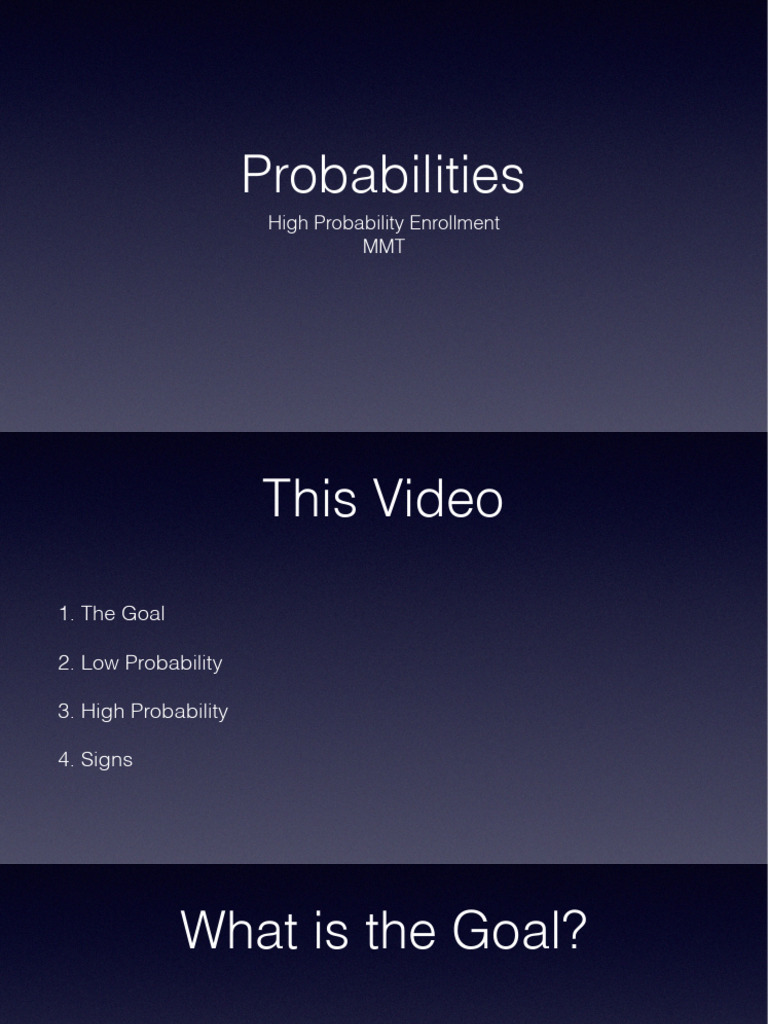 Probabilities
High Probability Enrollment
MMT

This Video

1. The Goal
2. Low Probability
3. High Probability
4. Signs

What is the Goal?